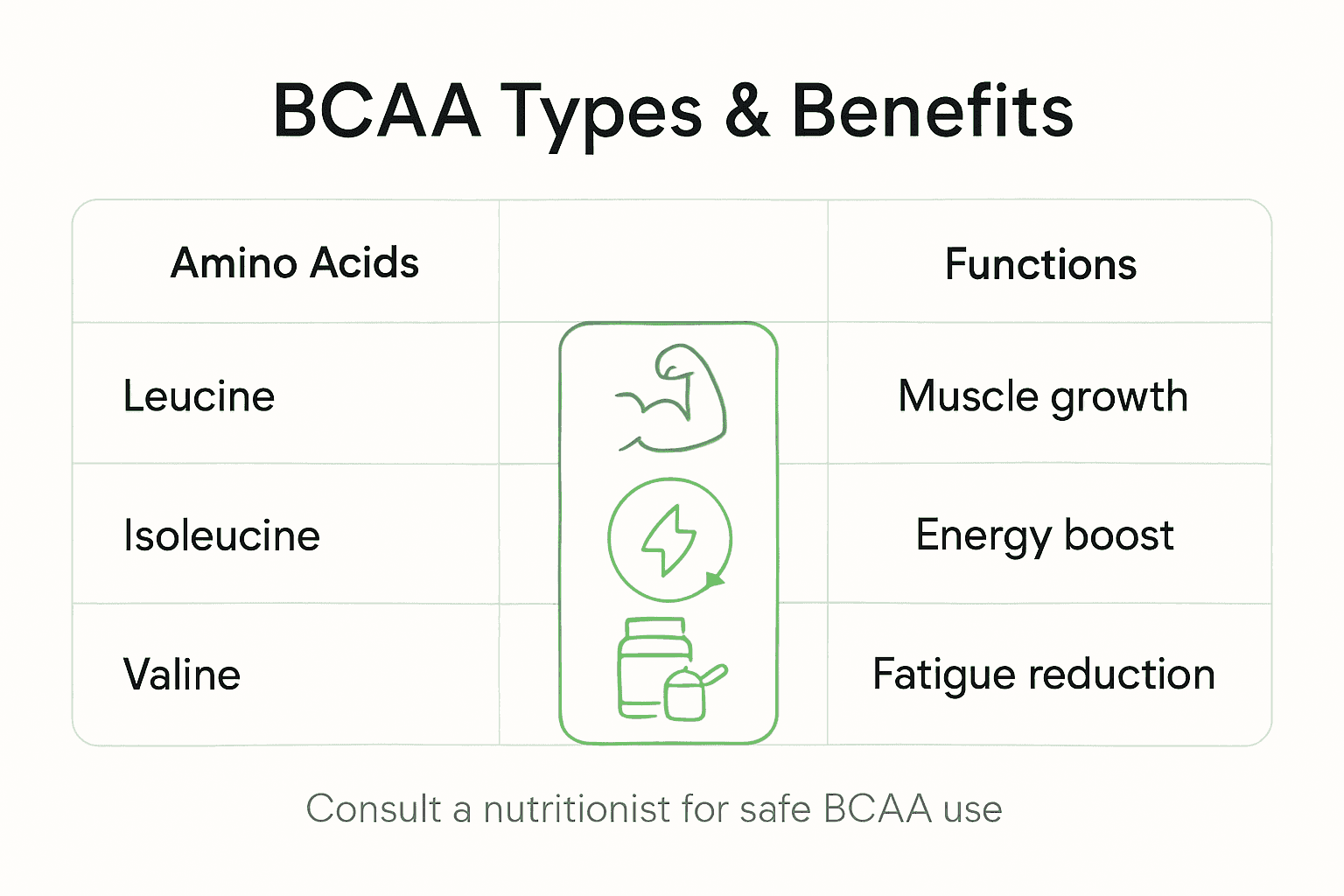 BCAA Types & Benefits

| Amino Acids | | Functions |
|---|---|---|
| Leucine | | Muscle growth |
| Isoleucine | | Energy boost |
| Valine | | Fatigue reduction |

Consult a nutritionist for safe BCAA use